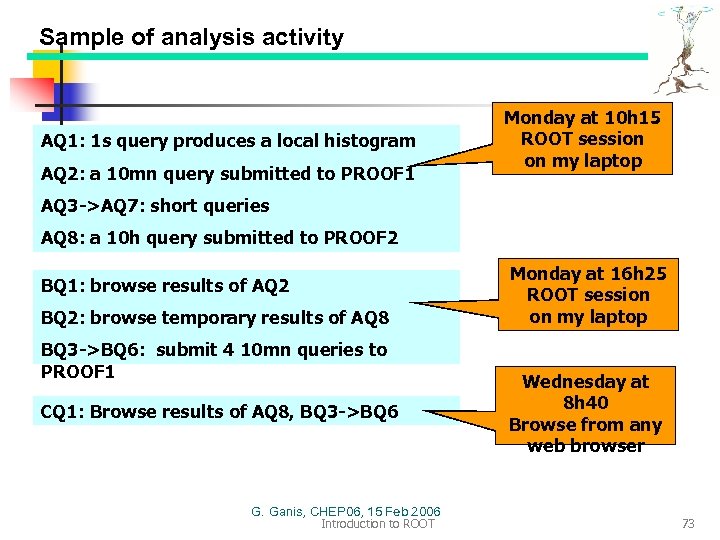 Sample of analysis activity

AQ1: 1s query produces a local histogram

AQ2: a 10mn query submitted to PROOF1

AQ3->AQ7: short queries

AQ8: a 10h query submitted to PROOF2

Monday at 10h15
ROOT session
on my laptop

BQ1: browse results of AQ2

BQ2: browse temporary results of AQ8

BQ3->BQ6: submit 4 10mn queries to PROOF1

Monday at 16h25
ROOT session
on my laptop

CQ1: Browse results of AQ8, BQ3->BQ6

Wednesday at
8h40
Browse from any
web browser

G. Ganis, CHEP06, 15 Feb 2006
Introduction to ROOT

73